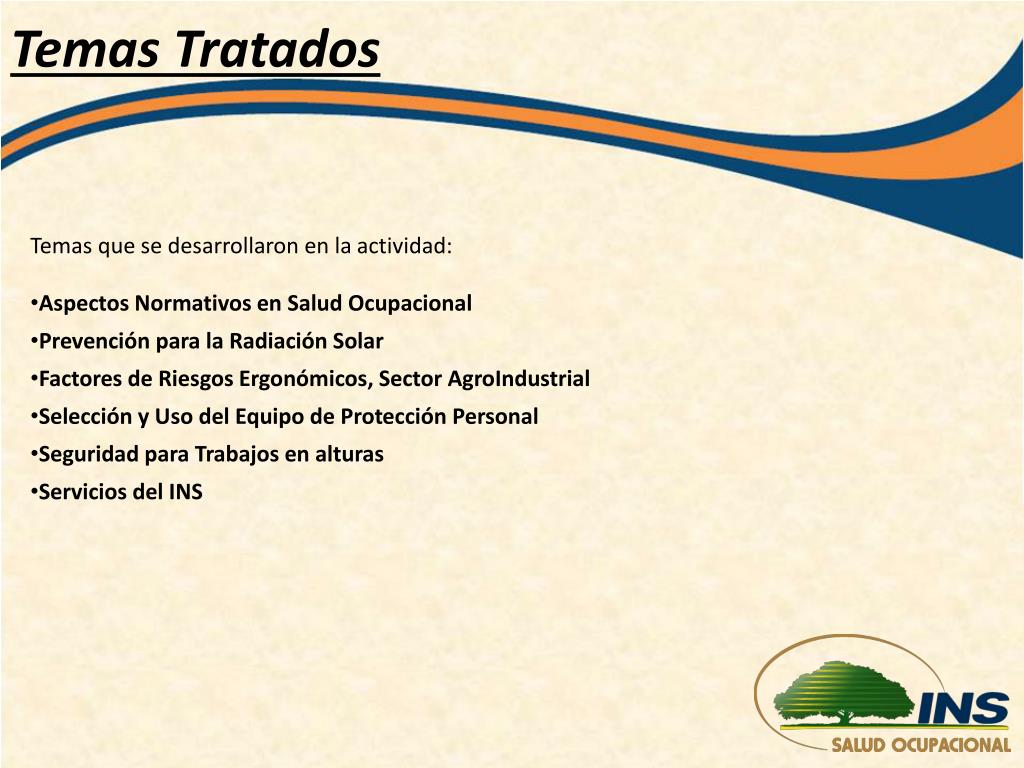 Temas Tratados

Temas que se desarrollaron en la actividad:

•Aspectos Normativos en Salud Ocupacional
•Prevención para la Radiación Solar
•Factores de Riesgos Ergonómicos, Sector AgroIndustrial
•Selección y Uso del Equipo de Protección Personal
•Seguridad para Trabajos en alturas
•Servicios del INS

INS
SALUD OCUPACIONAL